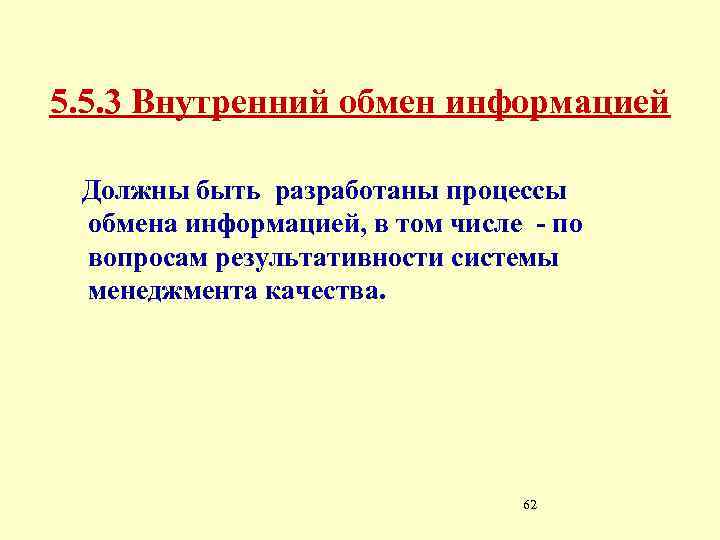 5.5.3 Внутренний обмен информацией

Должны быть разработаны процессы обмена информацией, в том числе - по вопросам результативности системы менеджмента качества.

62